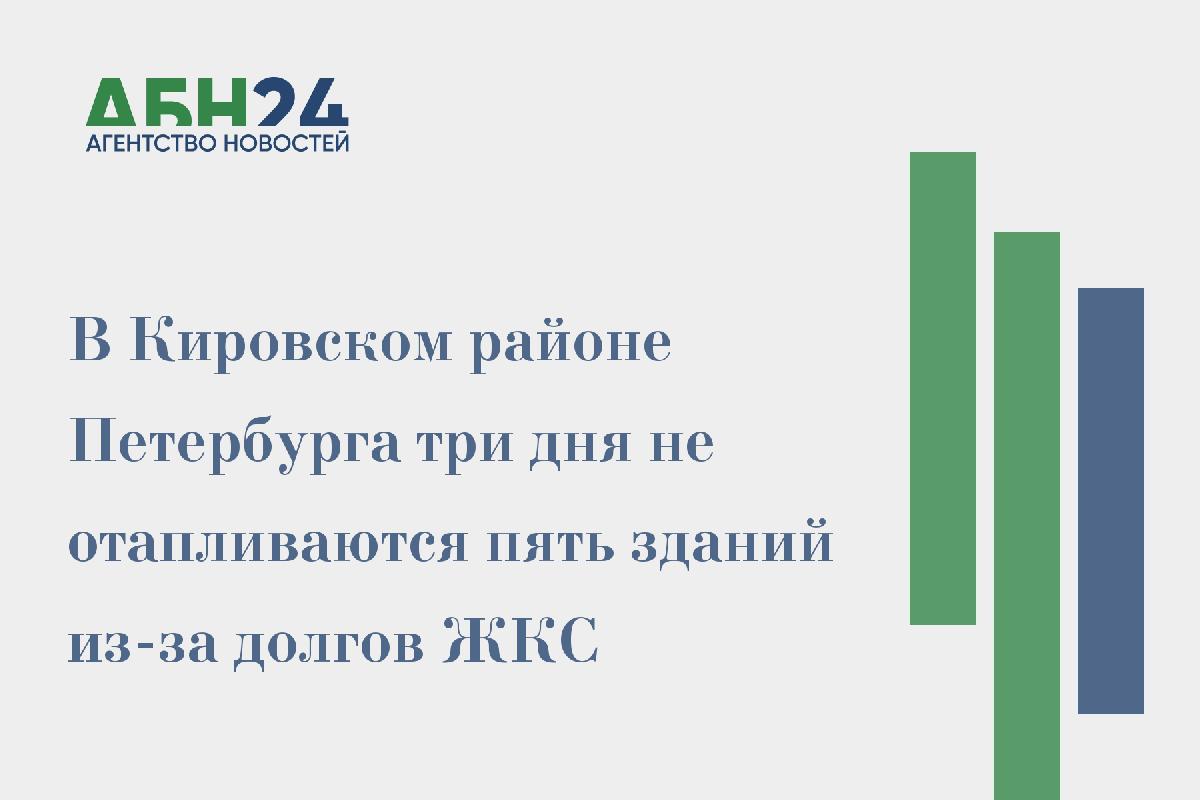 АБН24
АГЕНТСТВО НОВОСТЕЙ

В Кировском районе Петербурга три дня не отапливаются пять зданий из-за долгов ЖКС